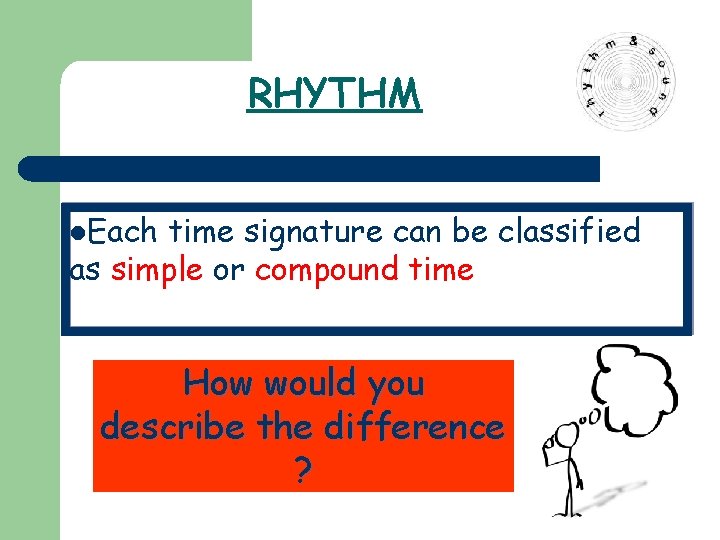 RHYTHM

rhythm & sound

●Each time signature can be classified as simple or compound time

How would you describe the difference ?